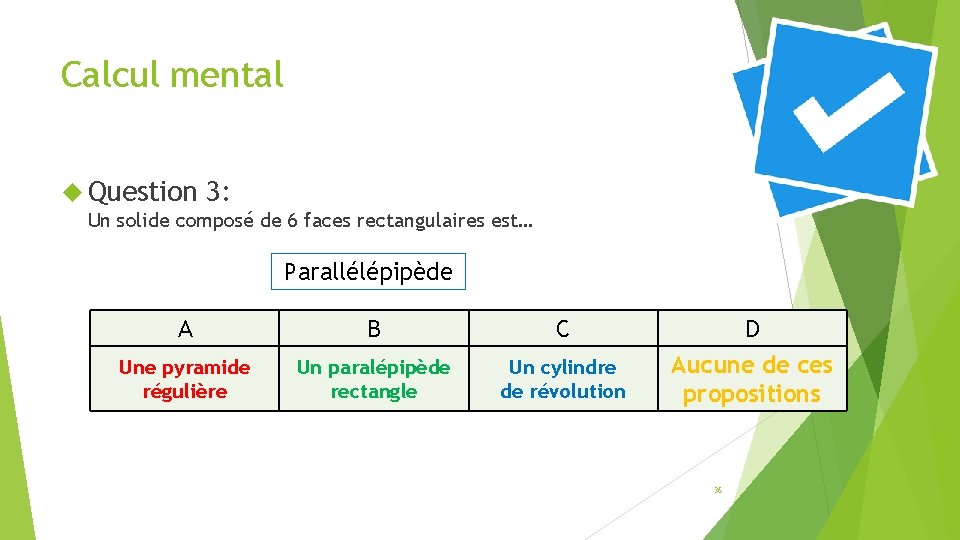 Calcul mental

Question 3:
Un solide composé de 6 faces rectangulaires est…

Parallélépipède

| A | B | C | D |
|---|---|---|---|
| Une pyramide régulière | Un paralépipède rectangle | Un cylindre de révolution | Aucune de ces propositions |

36